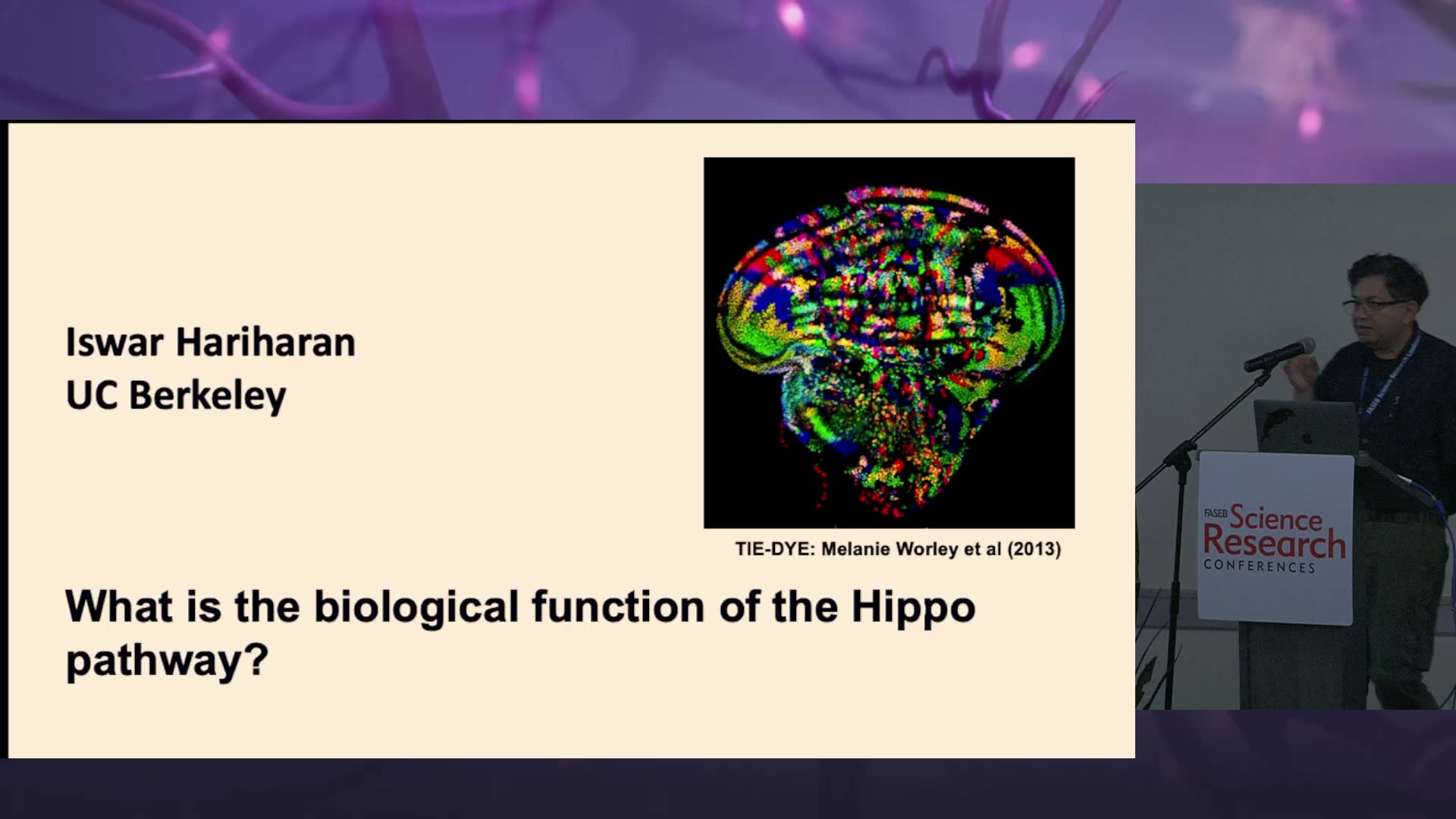 Iswar Hariharan
UC Berkeley

TIE-DYE: Melanie Worley et al (2013)

What is the biological function of the Hippo pathway?

FASEB Science Research CONFERENCES